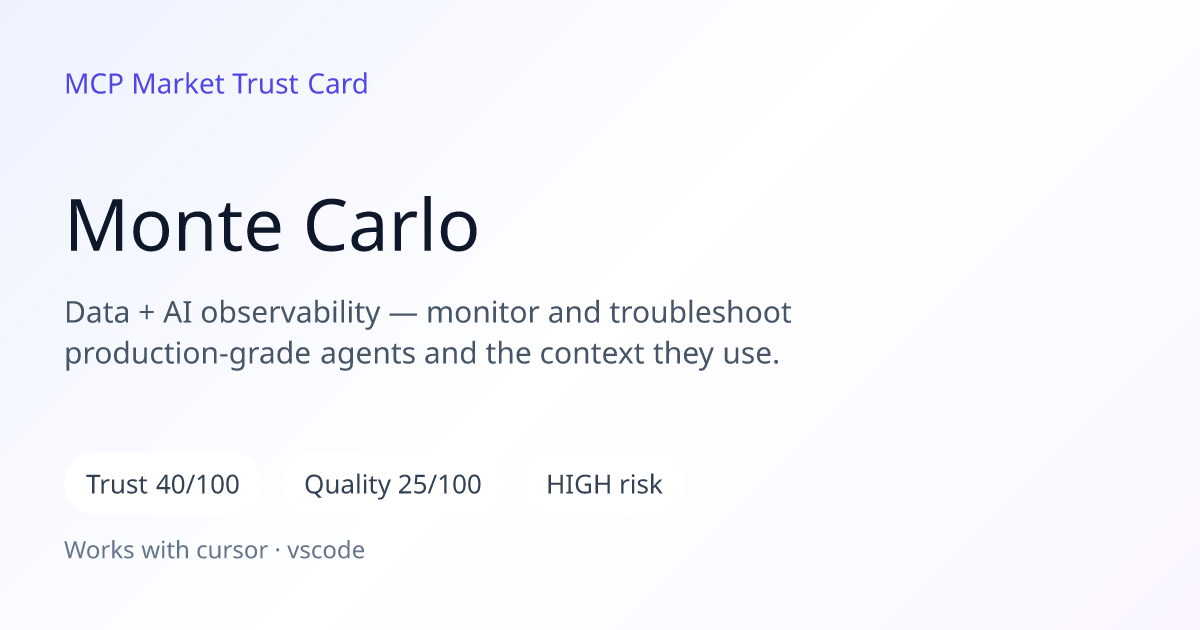 MCP Market Trust Card

Monte Carlo

Data + AI observability — monitor and troubleshoot production-grade agents and the context they use.

Trust 40/100

Quality 25/100

HIGH risk

Works with cursor · vscode